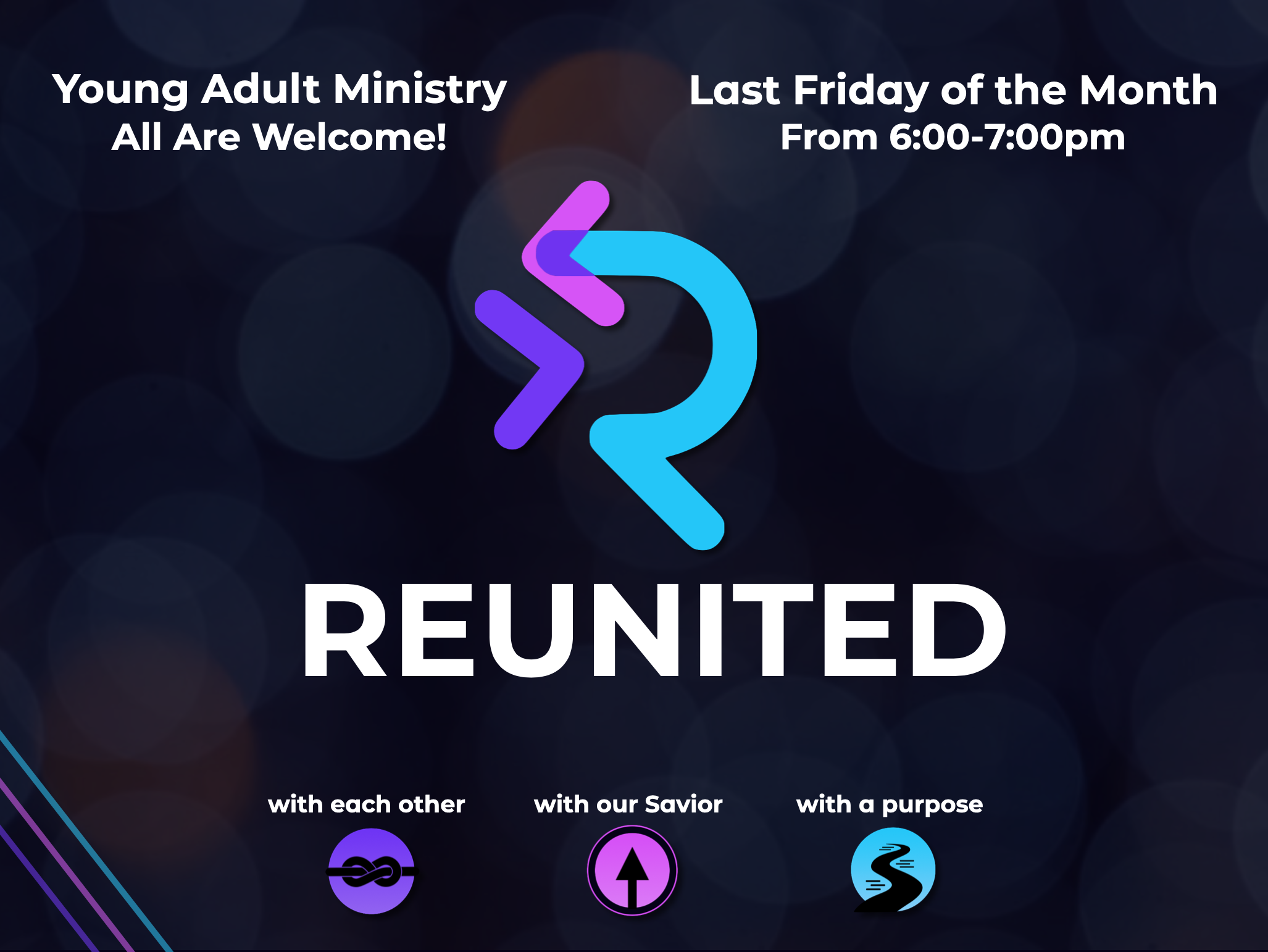 Young Adult Ministry
All Are Welcome!

Last Friday of the Month
From 6:00-7:00pm

REUNITED

with each other

with our Savior

with a purpose